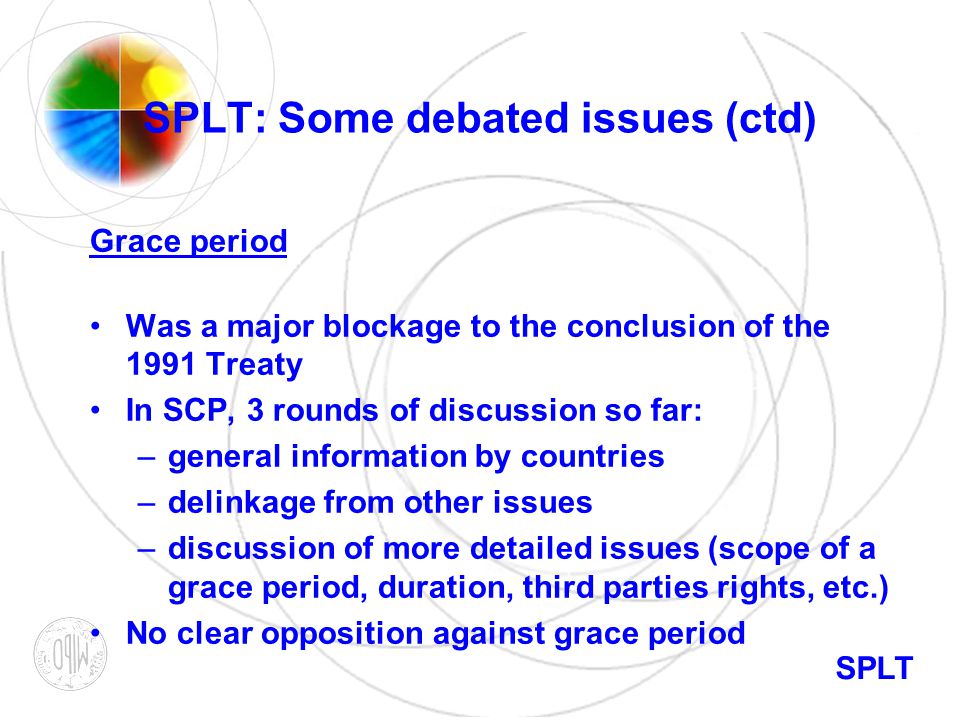 SPLT: Some debated issues (ctd)

Grace period

• Was a major blockage to the conclusion of the 1991 Treaty
• In SCP, 3 rounds of discussion so far:
– general information by countries
– delinkage from other issues
– discussion of more detailed issues (scope of a grace period, duration, third parties rights, etc.)
• No clear opposition against grace period

WIPO

SPLT